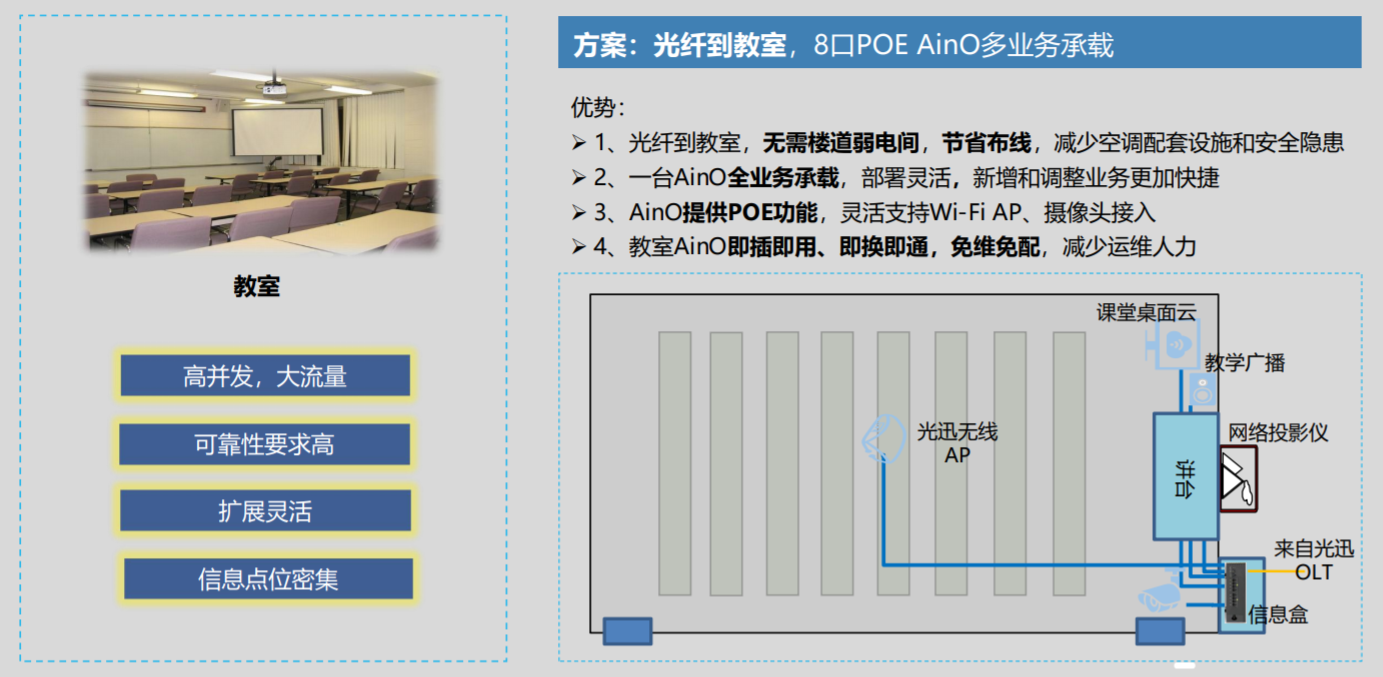 教室

高并发，大流量

可靠性要求高

扩展灵活

信息点位密集

方案：光纤到教室，8口POE AinO多业务承载

优势：

➢ 1、光纤到教室，无需楼道弱电间，节省布线，减少空调配套设施和安全隐患

➢ 2、一台AinO全业务承载，部署灵活，新增和调整业务更加快捷

➢ 3、AinO提供POE功能，灵活支持Wi-Fi AP、摄像头接入

➢ 4、教室AinO即插即用、即换即通，免维免配，减少运维人力

课堂桌面云

教学广播

光迅无线 AP

网络投影仪

讲台

来自光迅 OLT

信息盒